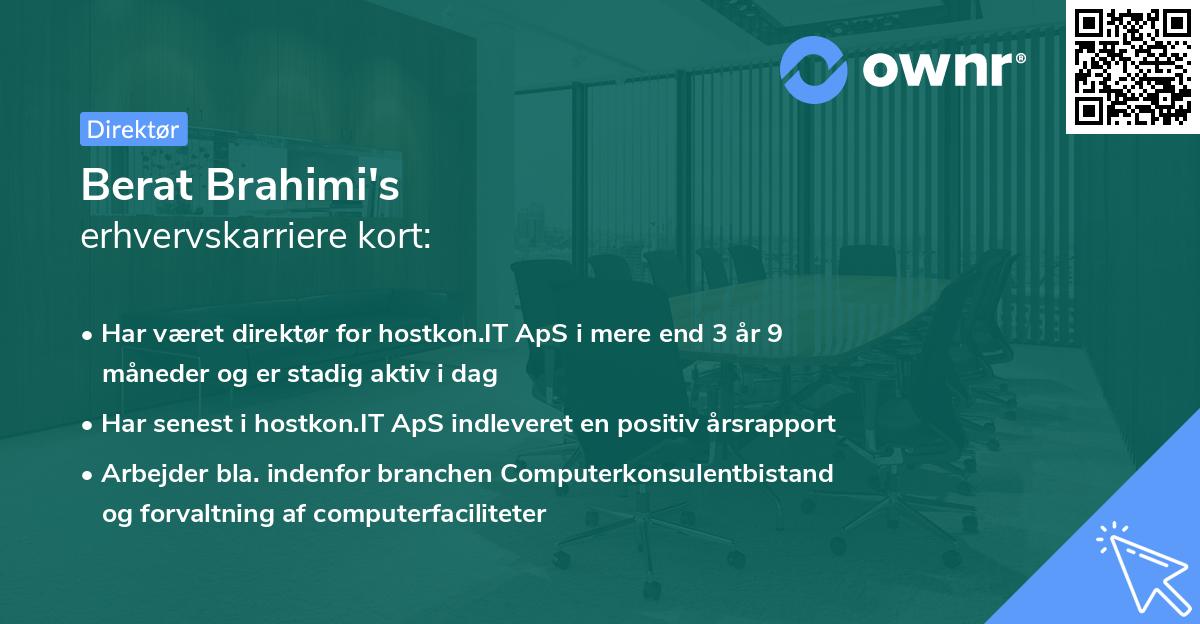 ownr®

Direktør

Berat Brahimi's
erhvervskarriere kort:

• Har været direktør for hostkon.IT ApS i mere end 3 år 9 måneder og er stadig aktiv i dag
• Har senest i hostkon.IT ApS indleveret en positiv årsrapport
• Arbejder bla. indenfor branchen Computerkonsulentbistand og forvaltning af computerfaciliteter